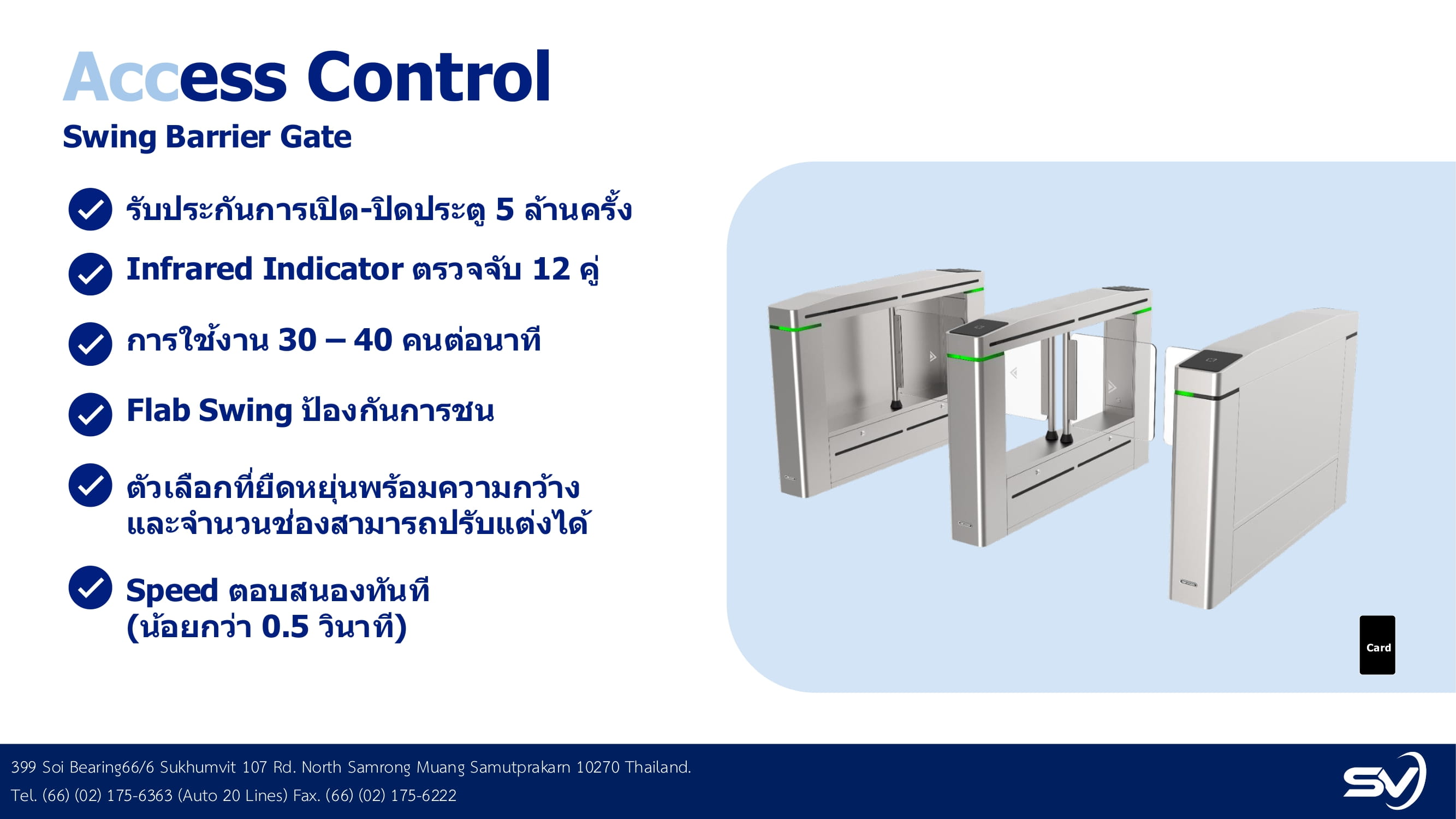 Access Control
Swing Barrier Gate

รับประกันการเปิด-ปิดประตู 5 ล้านครั้ง

Infrared Indicator ตรวจจับ 12 คู่

การใช้งาน 30 – 40 คนต่อนาที

Flab Swing ป้องกันการชน

ตัวเลือกที่ยืดหยุ่นพร้อมความกว้าง และจำนวนช่องสามารถปรับแต่งได้

Speed ตอบสนองทันที (น้อยกว่า 0.5 วินาที)

Card

399 Soi Bearing66/6 Sukhumvit 107 Rd. North Samrong Muang Samutprakarn 10270 Thailand.
Tel. (66) (02) 175-6363 (Auto 20 Lines) Fax. (66) (02) 175-6222

SV